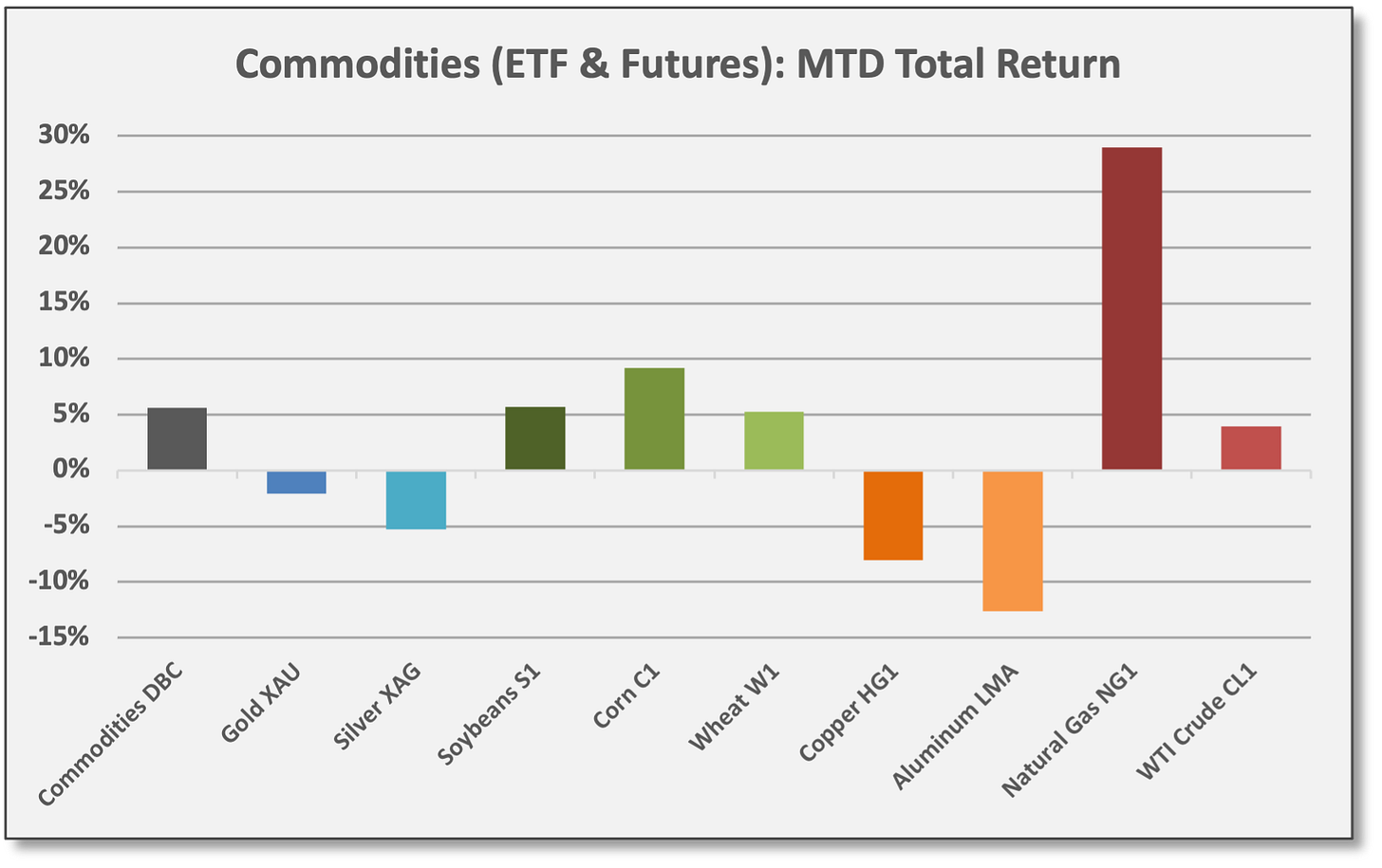 Commodities (ETF & Futures): MTD Total Return

30%
25%
20%
15%
10%
5%
0%
-5%
-10%
-15%

Commodities DBC
Gold XAU
Silver XAG
Soybeans S1
Corn C1
Wheat W1
Copper HG1
Aluminum LMA
Natural Gas NG1
WTI Crude CL1